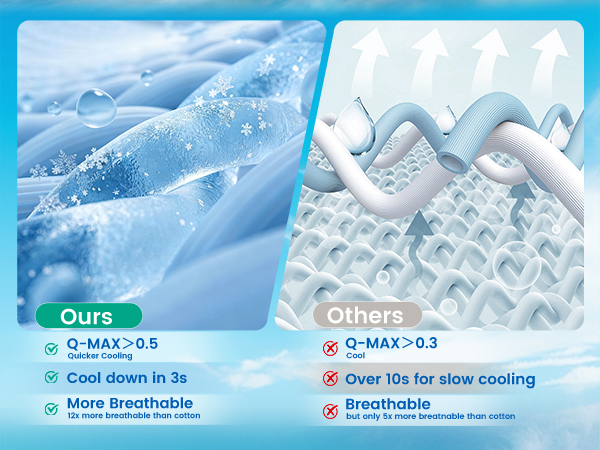 Ours

Q-MAX>0.5
Quicker Cooling

Cool down in 3s

More Breathable
12x more breathable than cotton

Others

Q-MAX>0.3
Cool

Over 10s for slow cooling

Breathable
but only 5x more breatnable than cotton